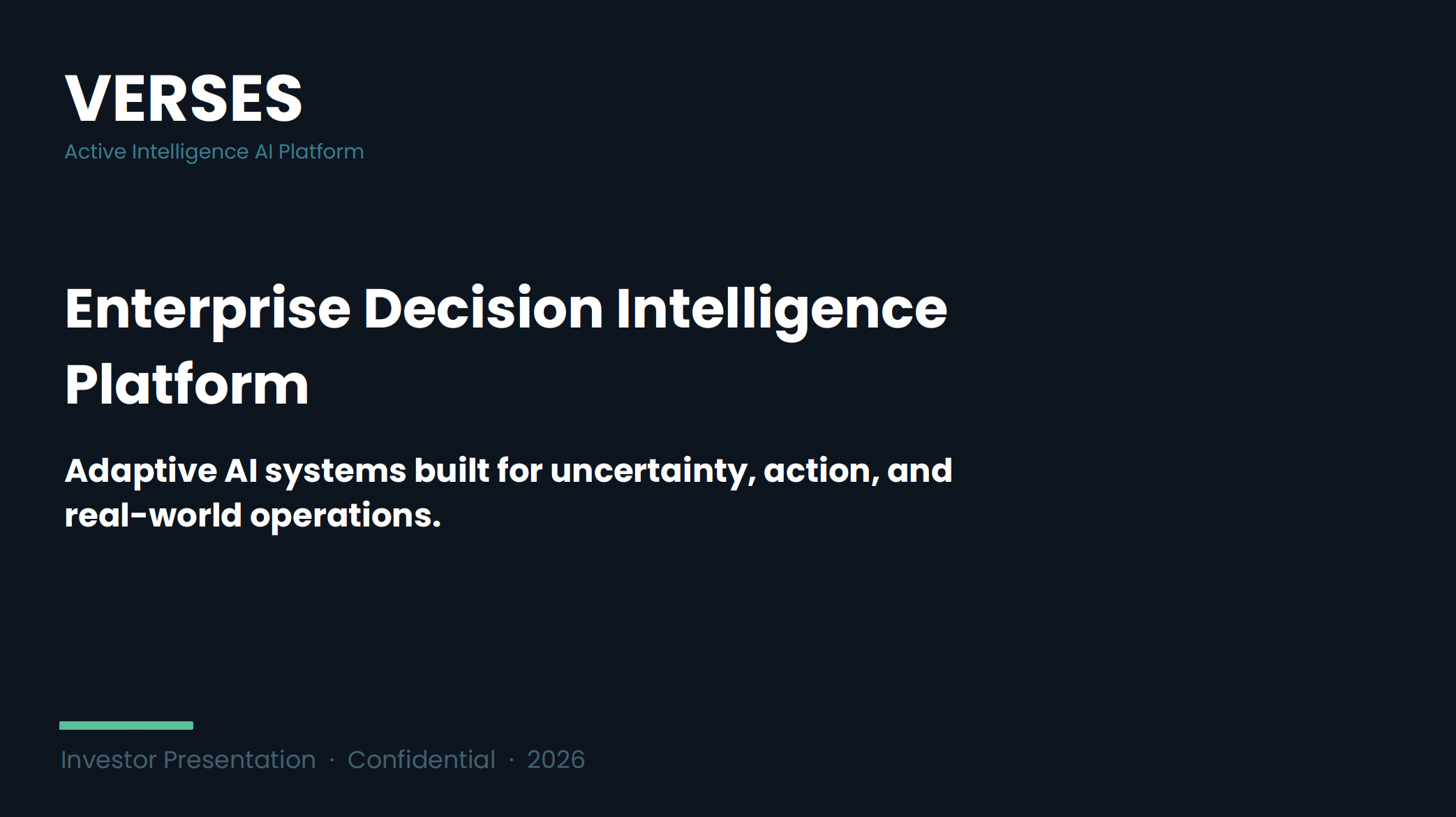 VERSES
Active Intelligence AI Platform

Enterprise Decision Intelligence Platform

Adaptive AI systems built for uncertainty, action, and real-world operations.

Investor Presentation · Confidential · 2026